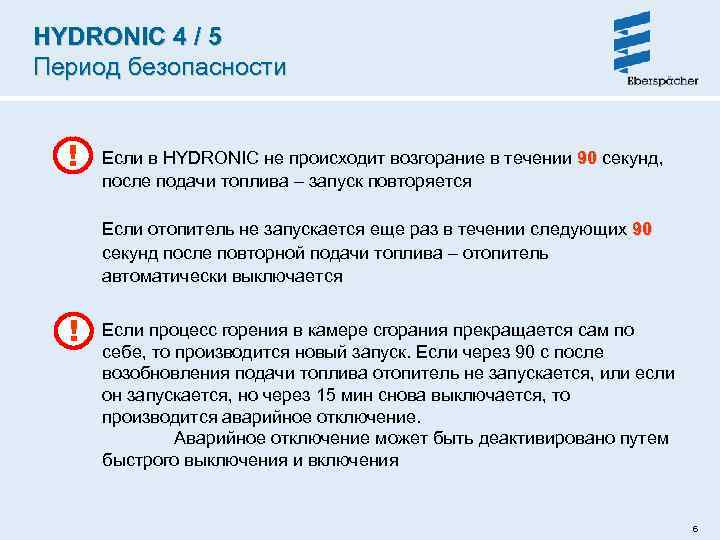 HYDRONIC 4 / 5
Период безопасности

Eberspächer

!

Если в HYDRONIC не происходит возгорание в течении 90 секунд, после подачи топлива – запуск повторяется

Если отопитель не запускается еще раз в течении следующих 90 секунд после повторной подачи топлива – отопитель автоматически выключается

!

Если процесс горения в камере сгорания прекращается сам по себе, то производится новый запуск. Если через 90 с после возобновления подачи топлива отопитель не запускается, или если он запускается, но через 15 мин снова выключается, то производится аварийное отключение.
Аварийное отключение может быть деактивировано путем быстрого выключения и включения

6